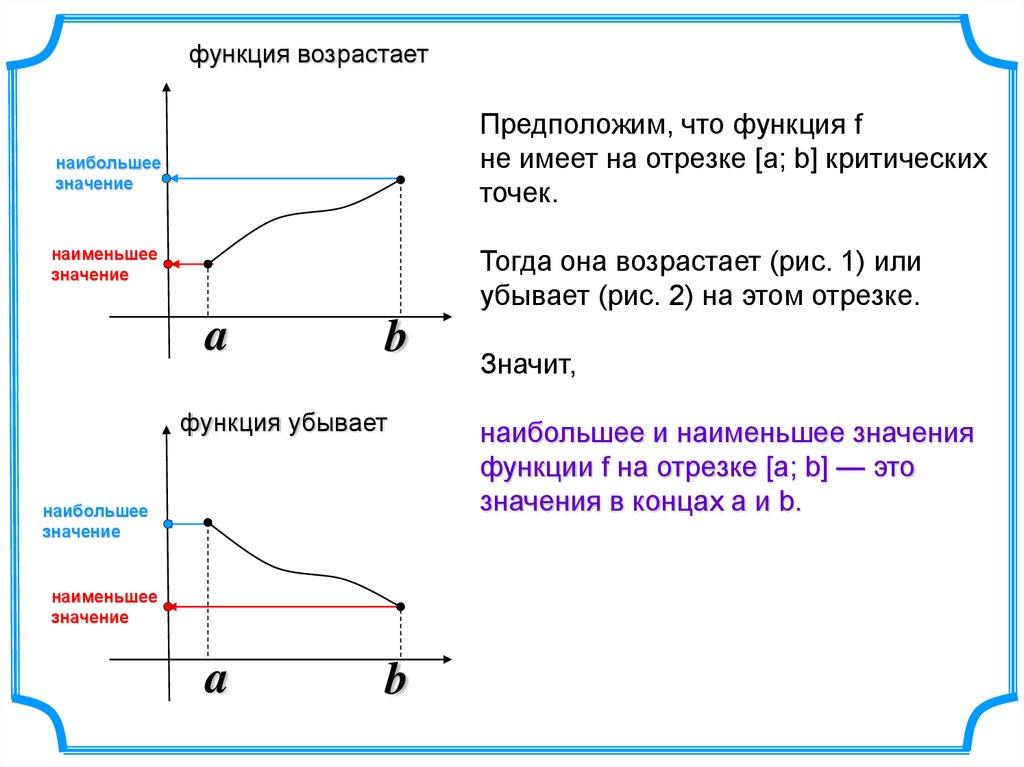 функция возрастает

наибольшее значение

наименьшее значение

a

b

функция убывает

наибольшее значение

наименьшее значение

a

b

Предположим, что функция f не имеет на отрезке [a; b] критических точек.

Тогда она возрастает (рис. 1) или убывает (рис. 2) на этом отрезке.

Значит,

наибольшее и наименьшее значения функции f на отрезке [a; b] — это значения в концах a и b.